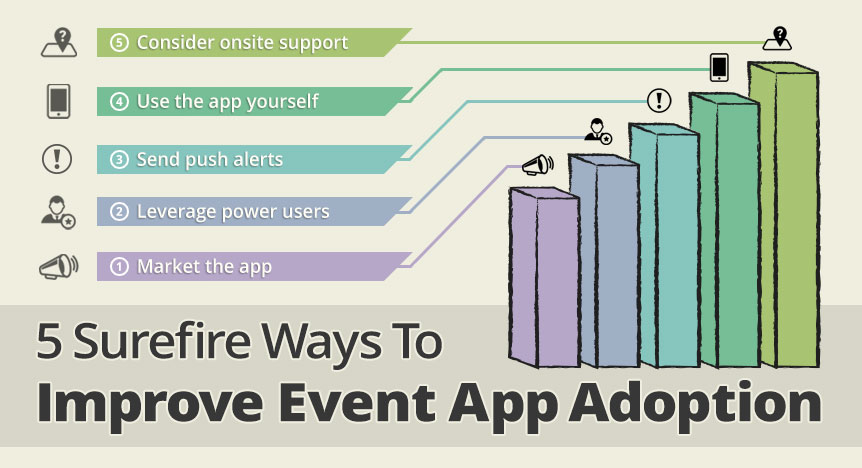 ⑤ Consider onsite support

④ Use the app yourself

③ Send push alerts

② Leverage power users

① Market the app

5 Surefire Ways To
Improve Event App Adoption